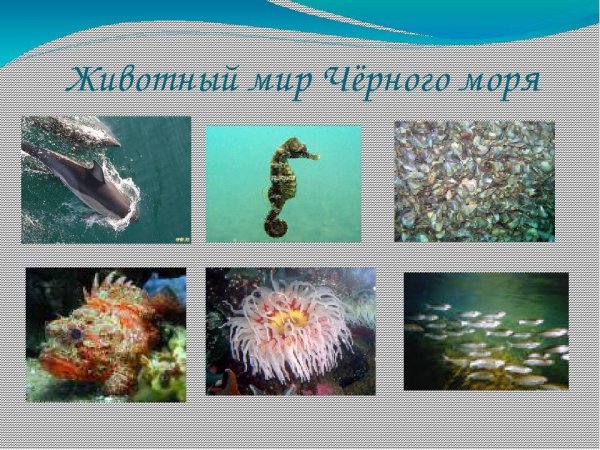 Животный мир Чёрного моря